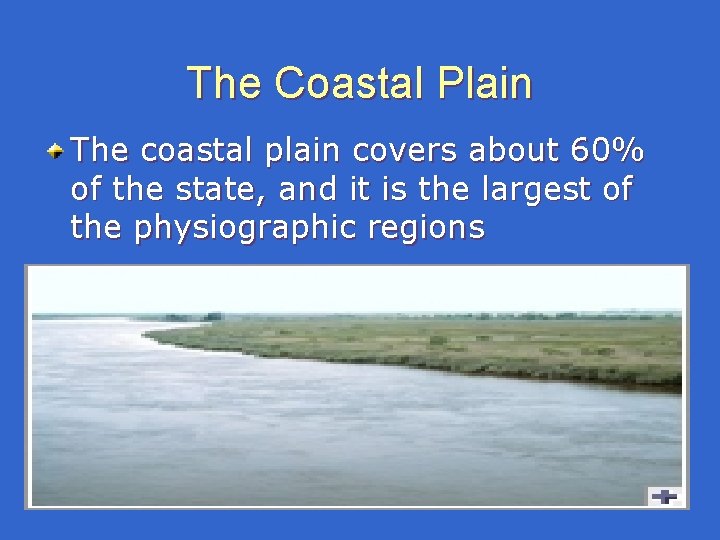 The Coastal Plain

• The coastal plain covers about 60% of the state, and it is the largest of the physiographic regions